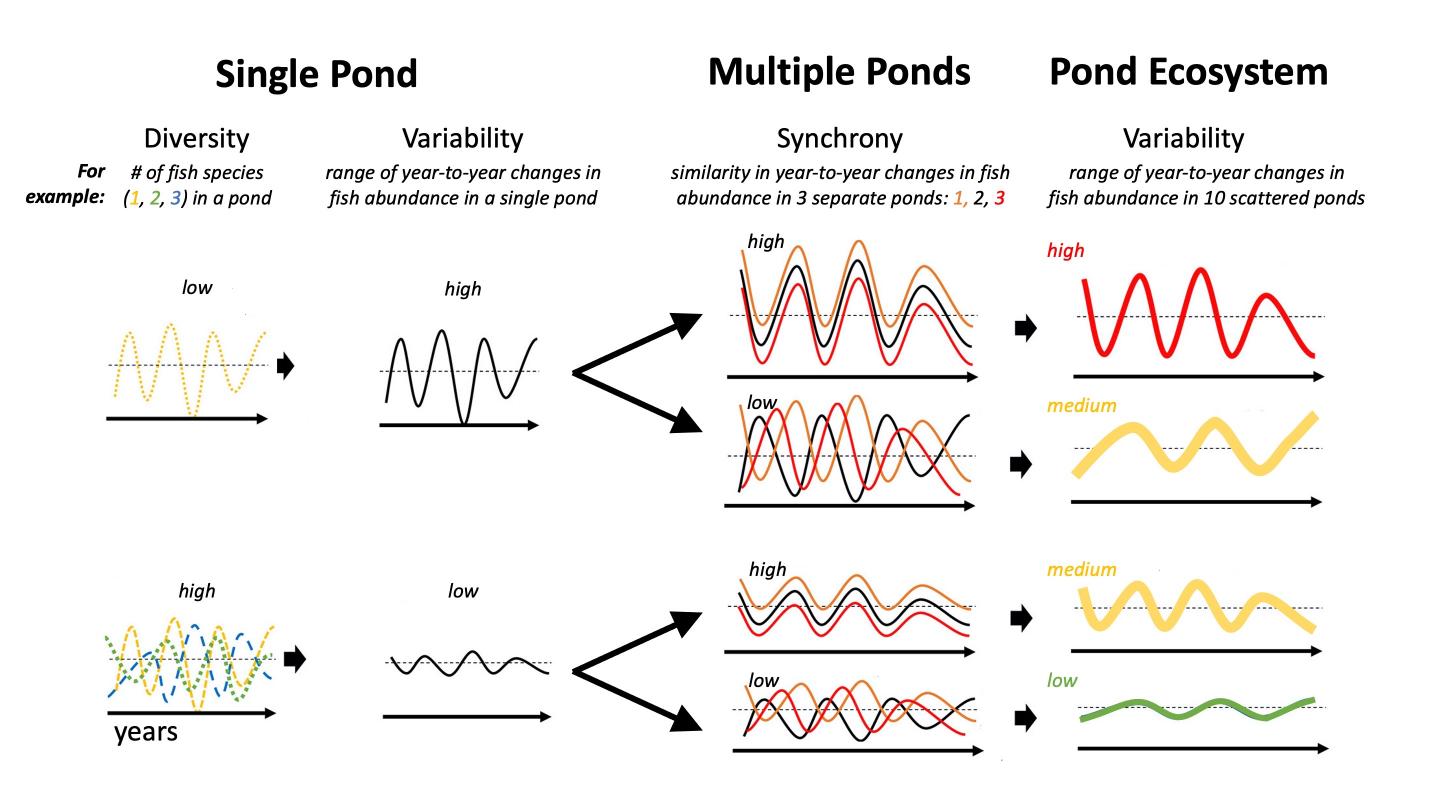 Single Pond

Multiple Ponds

Pond Ecosystem

Diversity

For example: # of fish species (1, 2, 3) in a pond

Variability

range of year-to-year changes in fish abundance in a single pond

Synchrony

similarity in year-to-year changes in fish abundance in 3 separate ponds: 1, 2, 3

Variability

range of year-to-year changes in fish abundance in 10 scattered ponds

low

high

high

high

low

medium

high

low

high

medium

low

low

years